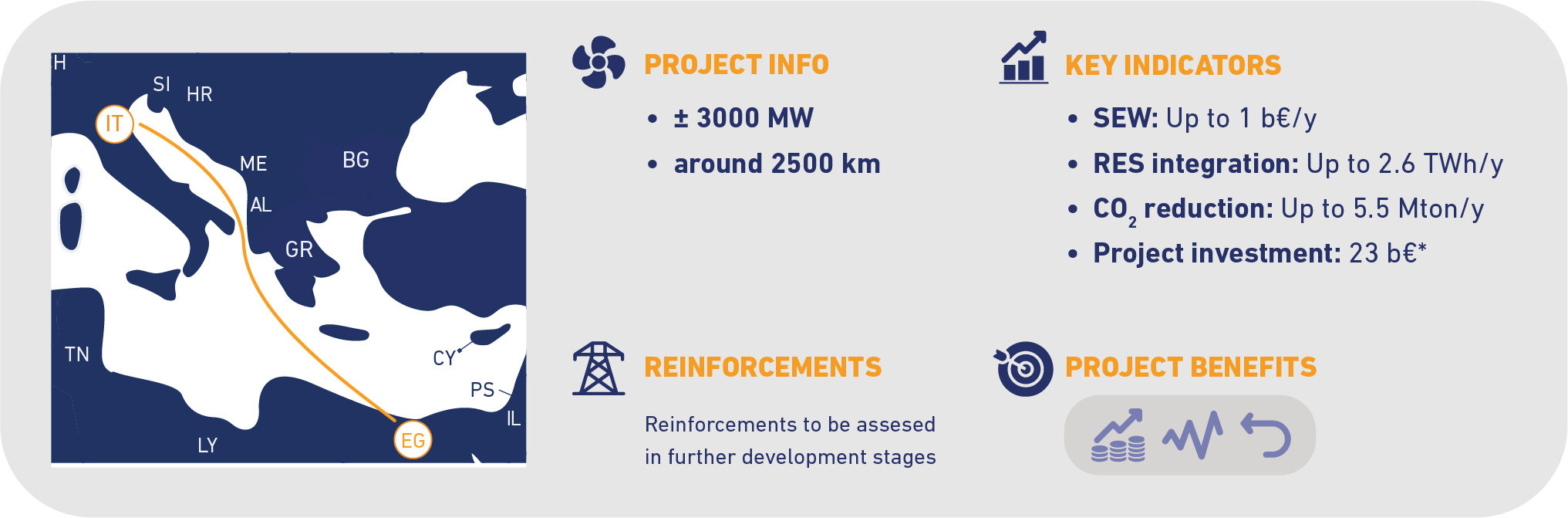 H
SI
HR
IT
ME
BG
AL
GR
TN
CY
PS
IL
LY
EG

PROJECT INFO

• ± 3000 MW
• around 2500 km

KEY INDICATORS

• SEW: Up to 1 b€/y
• RES integration: Up to 2.6 TWh/y
• $CO_2$ reduction: Up to 5.5 Mton/y
• Project investment: 23 b€*

REINFORCEMENTS

Reinforcements to be assesed in further development stages

PROJECT BENEFITS